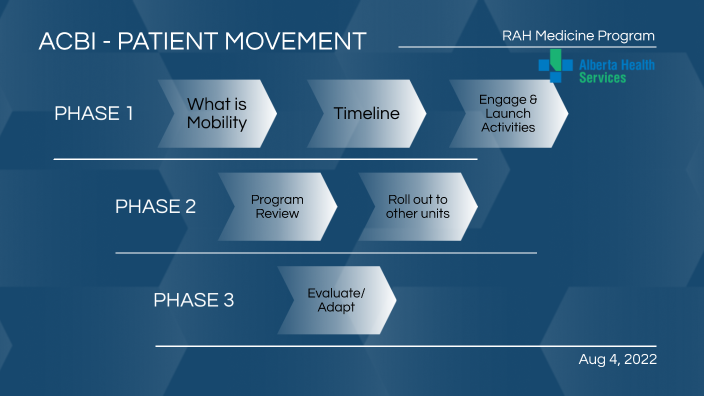 ACBI - PATIENT MOVEMENT

RAH Medicine Program

Alberta Health Services

PHASE 1

What is Mobility

Timeline

Engage & Launch Activities

PHASE 2

Program Review

Roll out to other units

PHASE 3

Evaluate/ Adapt

Aug 4, 2022